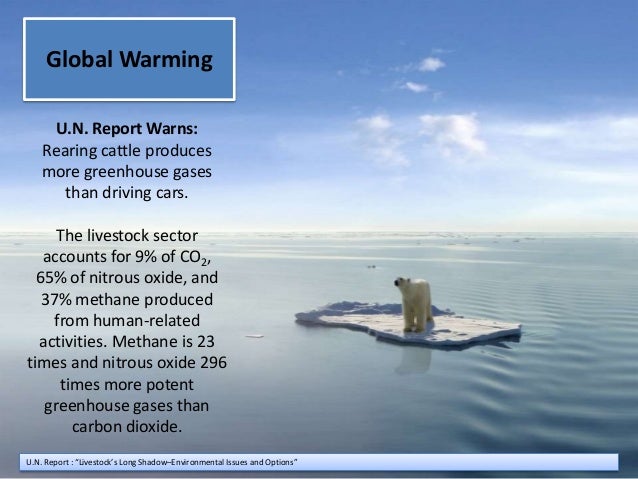 Global Warming

U.N. Report Warns:
Rearing cattle produces more greenhouse gases than driving cars.

The livestock sector accounts for 9% of $CO_2$, 65% of nitrous oxide, and 37% methane produced from human-related activities. Methane is 23 times and nitrous oxide 296 times more potent greenhouse gases than carbon dioxide.

U.N. Report : "Livestock's Long Shadow–Environmental Issues and Options"